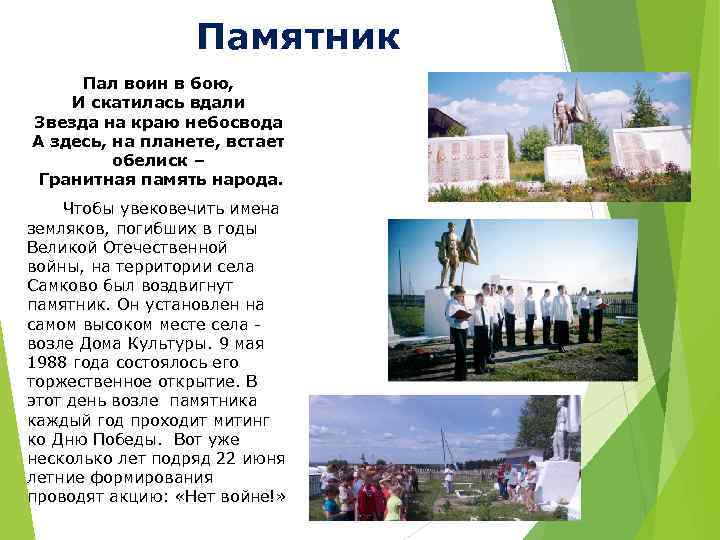 Памятник

Пал воин в бою,
И скатилась вдали
Звезда на краю небосвода
А здесь, на планете, встает обелиск –
Гранитная память народа.

Чтобы увековечить имена земляков, погибших в годы Великой Отечественной войны, на территории села Самково был воздвигнут памятник. Он установлен на самом высоком месте села - возле Дома Культуры. 9 мая 1988 года состоялось его торжественное открытие. В этот день возле памятника каждый год проходит митинг ко Дню Победы. Вот уже несколько лет подряд 22 июня летние формирования проводят акцию: «Нет войне!»